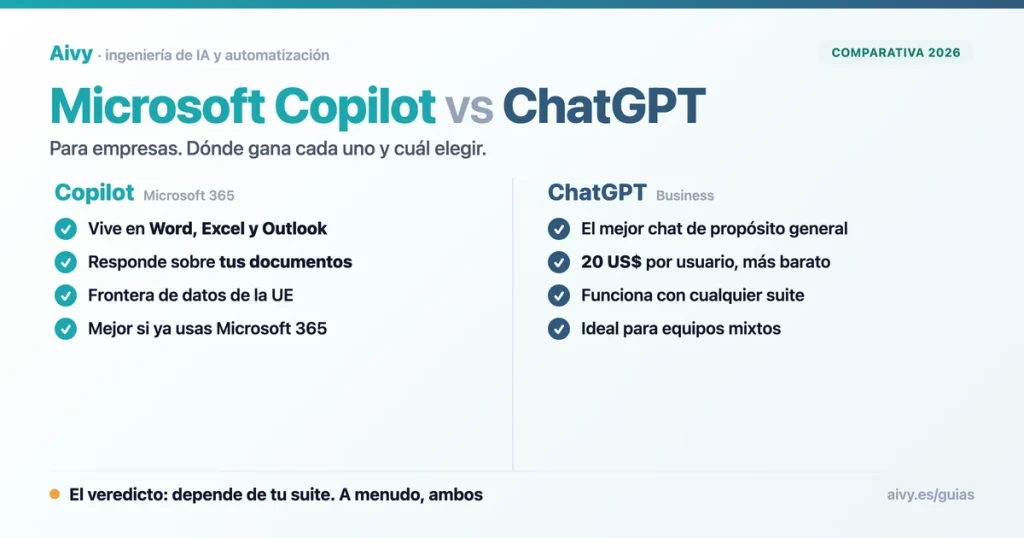 Aivy · ingeniería de IA y automatización

COMPARATIVA 2026

Microsoft Copilot vs ChatGPT

Para empresas. Dónde gana cada uno y cuál elegir.

Copilot Microsoft 365

Vive en Word, Excel y Outlook

Responde sobre tus documentos

Frontera de datos de la UE

Mejor si ya usas Microsoft 365

ChatGPT Business

El mejor chat de propósito general

20 US$ por usuario, más barato

Funciona con cualquier suite

Ideal para equipos mixtos

El veredicto: depende de tu suite. A menudo, ambos

aivy.es/guias